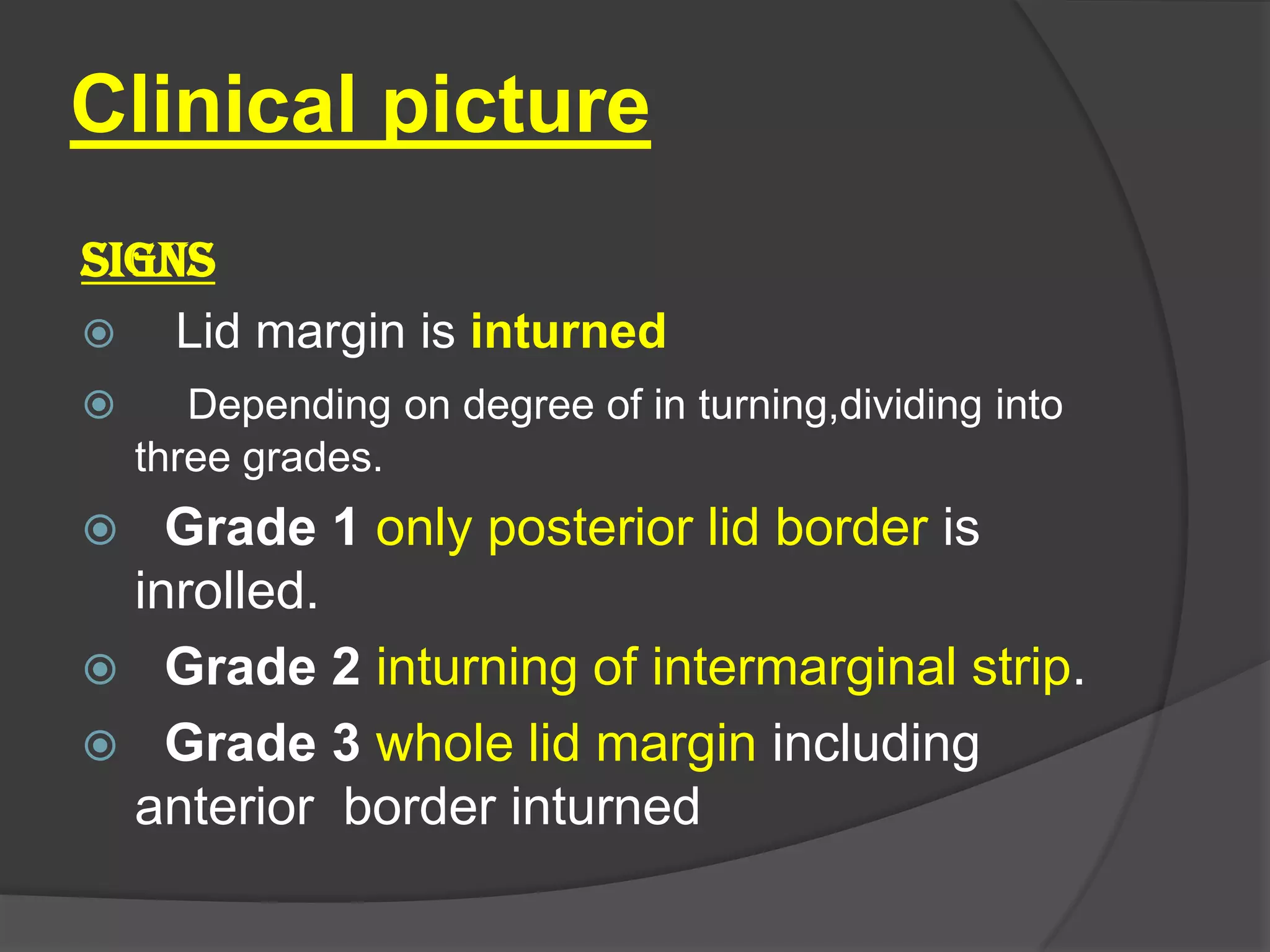 Clinical picture

SIGNS

Lid margin is inturned

Depending on degree of in turning,dividing into three grades.

Grade 1 only posterior lid border is inrolled.

Grade 2 inturning of intermarginal strip.

Grade 3 whole lid margin including anterior border inturned